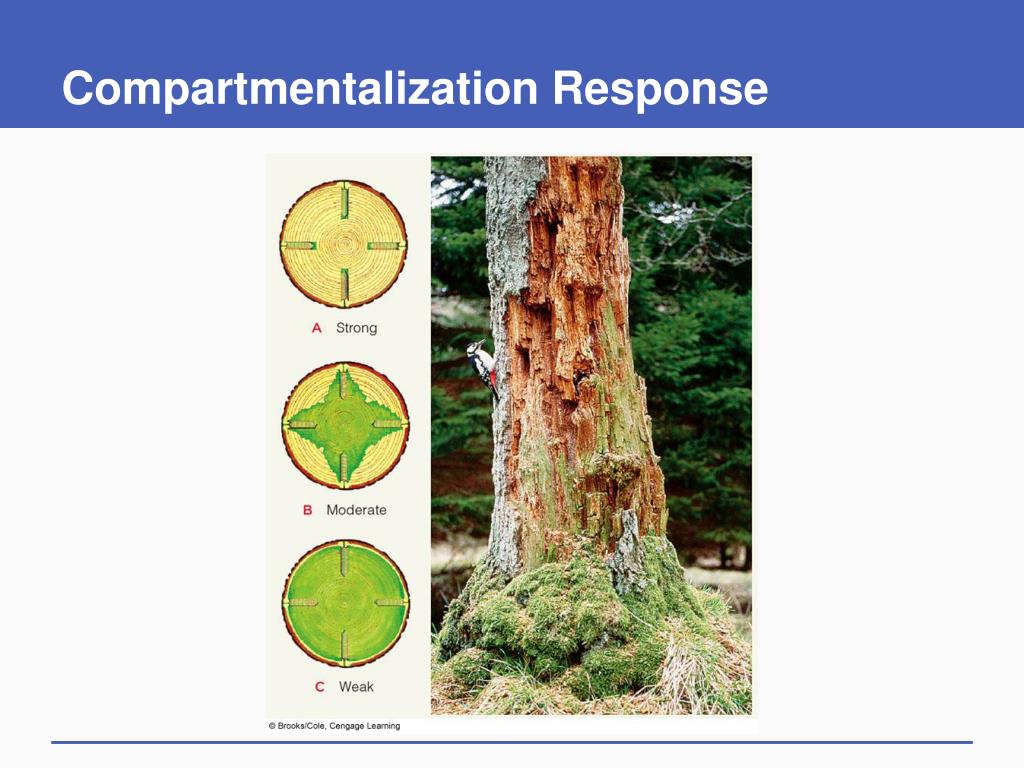 Compartmentalization Response

A Strong

B Moderate

C Weak

© Brooks/Cole, Cengage Learning